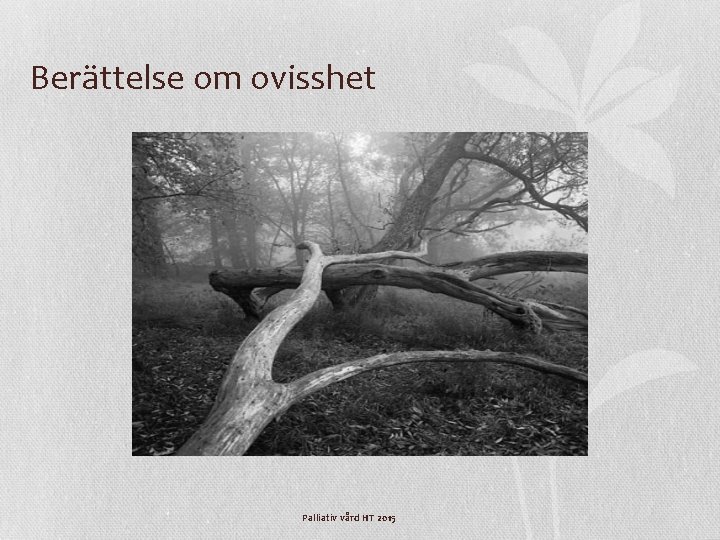 Berättelse om ovisshet

Palliativ vård HT 2015